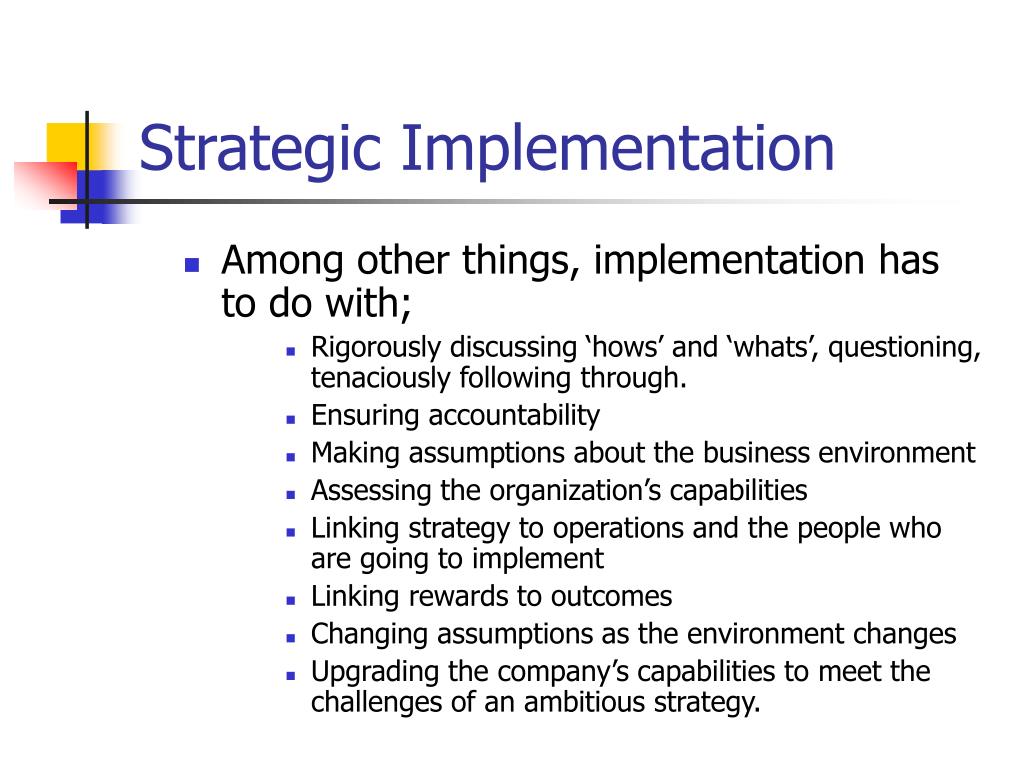 Strategic Implementation

- Among other things, implementation has to do with;
  - Rigorously discussing ‘hows’ and ‘whats’, questioning, tenaciously following through.
  - Ensuring accountability
  - Making assumptions about the business environment
  - Assessing the organization’s capabilities
  - Linking strategy to operations and the people who are going to implement
  - Linking rewards to outcomes
  - Changing assumptions as the environment changes
  - Upgrading the company’s capabilities to meet the challenges of an ambitious strategy.